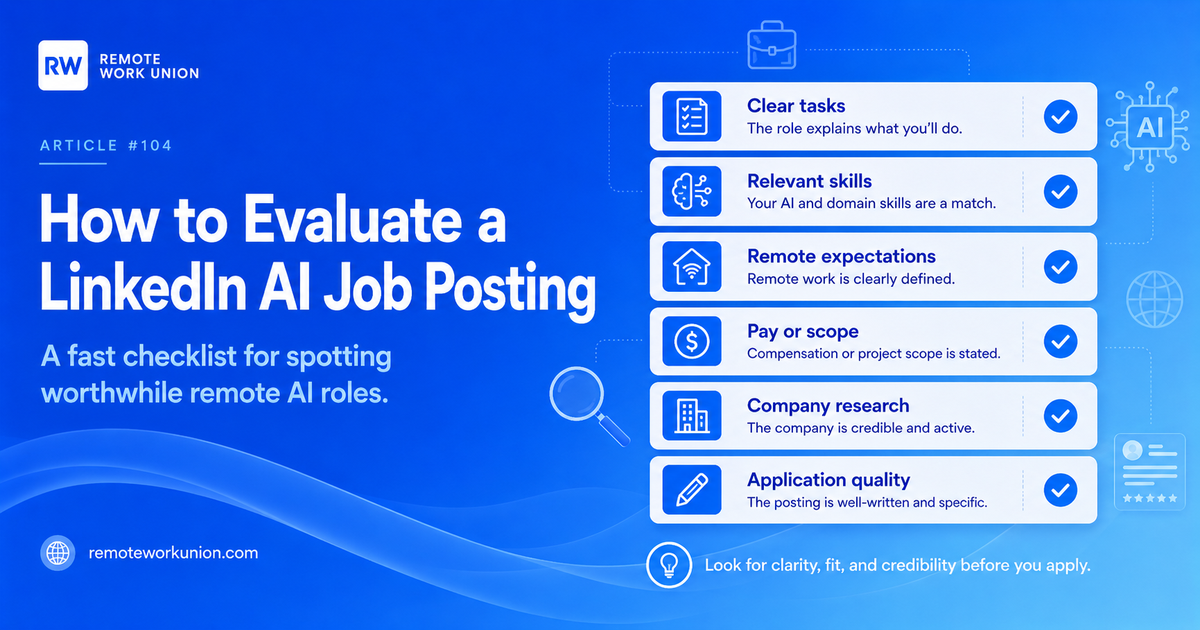 RW
REMOTE WORK UNION

ARTICLE #104

How to Evaluate a LinkedIn AI Job Posting

A fast checklist for spotting worthwhile remote AI roles.

remoteworkunion.com

Clear tasks
The role explains what you'll do.

Relevant skills
Your AI and domain skills are a match.

Remote expectations
Remote work is clearly defined.

Pay or scope
Compensation or project scope is stated.

Company research
The company is credible and active.

Application quality
The posting is well-written and specific.

AI

Look for clarity, fit, and credibility before you apply.